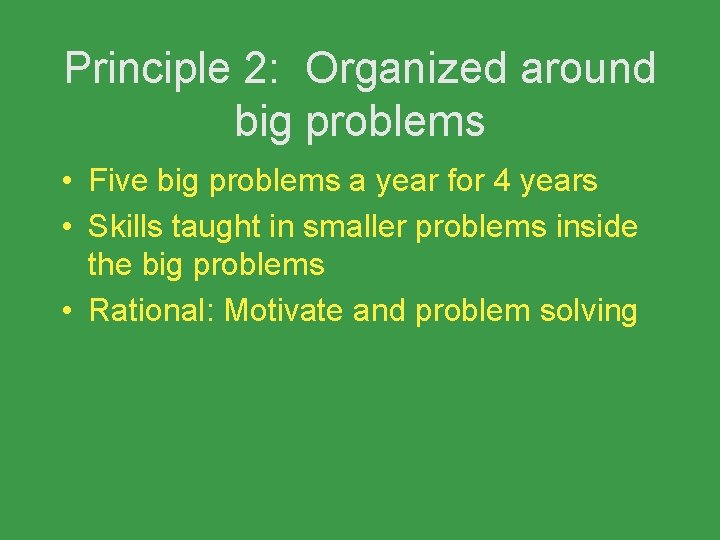 Principle 2: Organized around big problems

• Five big problems a year for 4 years
• Skills taught in smaller problems inside the big problems
• Rational: Motivate and problem solving